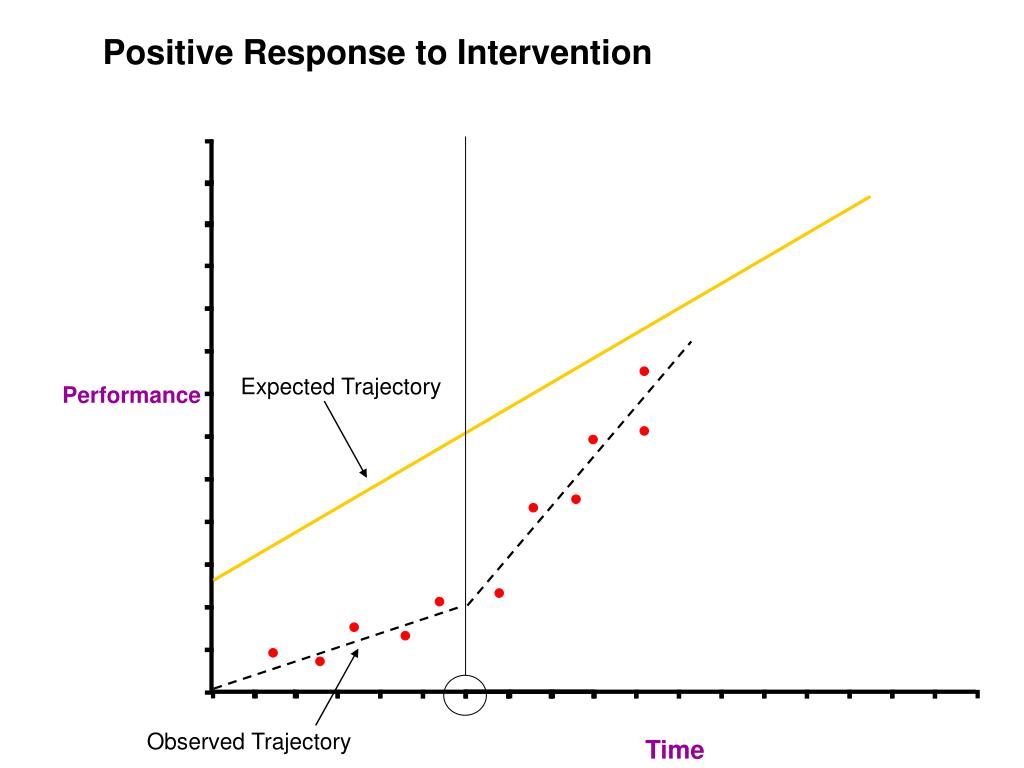 Positive Response to Intervention

Performance

Expected Trajectory

Observed Trajectory

Time